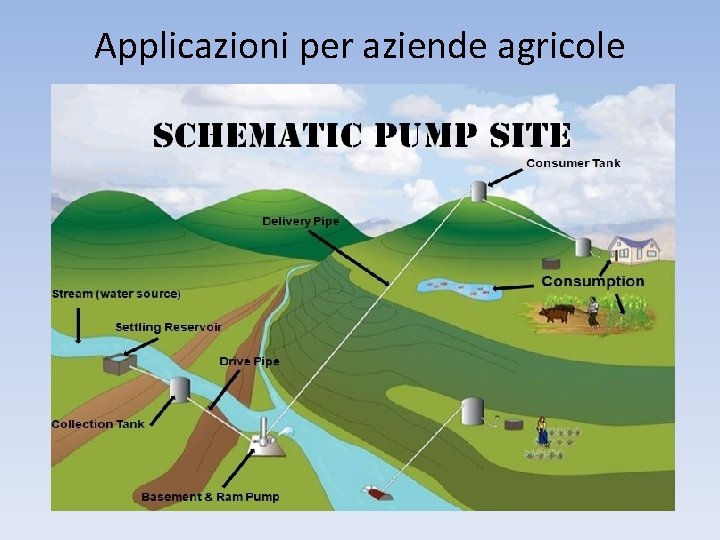 Applicazioni per aziende agricole

SCHEMATIC PUMP SITE

Consumer Tank

Delivery Pipe

Consumption

Stream (water source)

Settling Reservoir

Drive Pipe

Collection Tank

Basement & Ram Pump